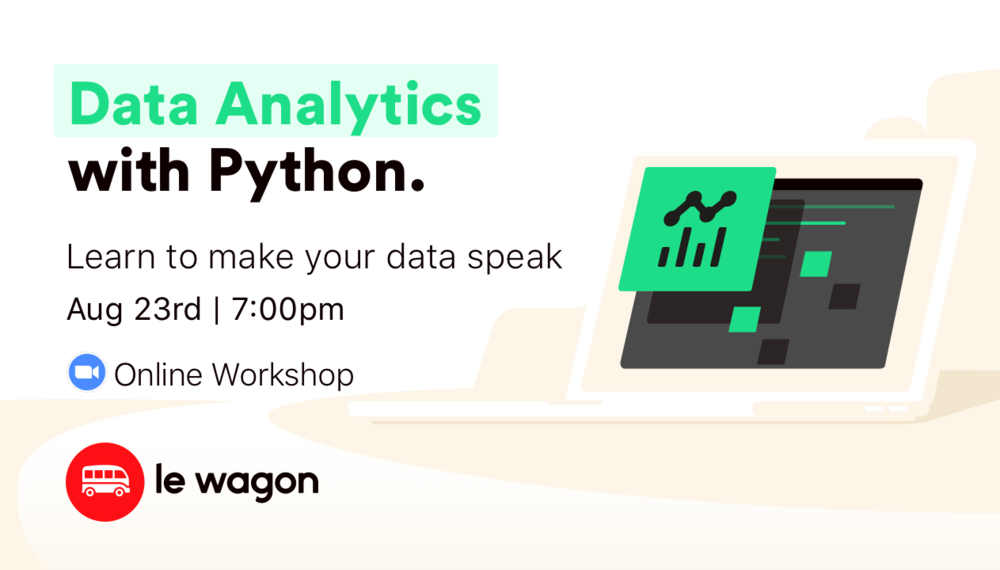 Data Analytics with Python.

Learn to make your data speak

Aug 23rd | 7:00pm

Online Workshop

le wagon